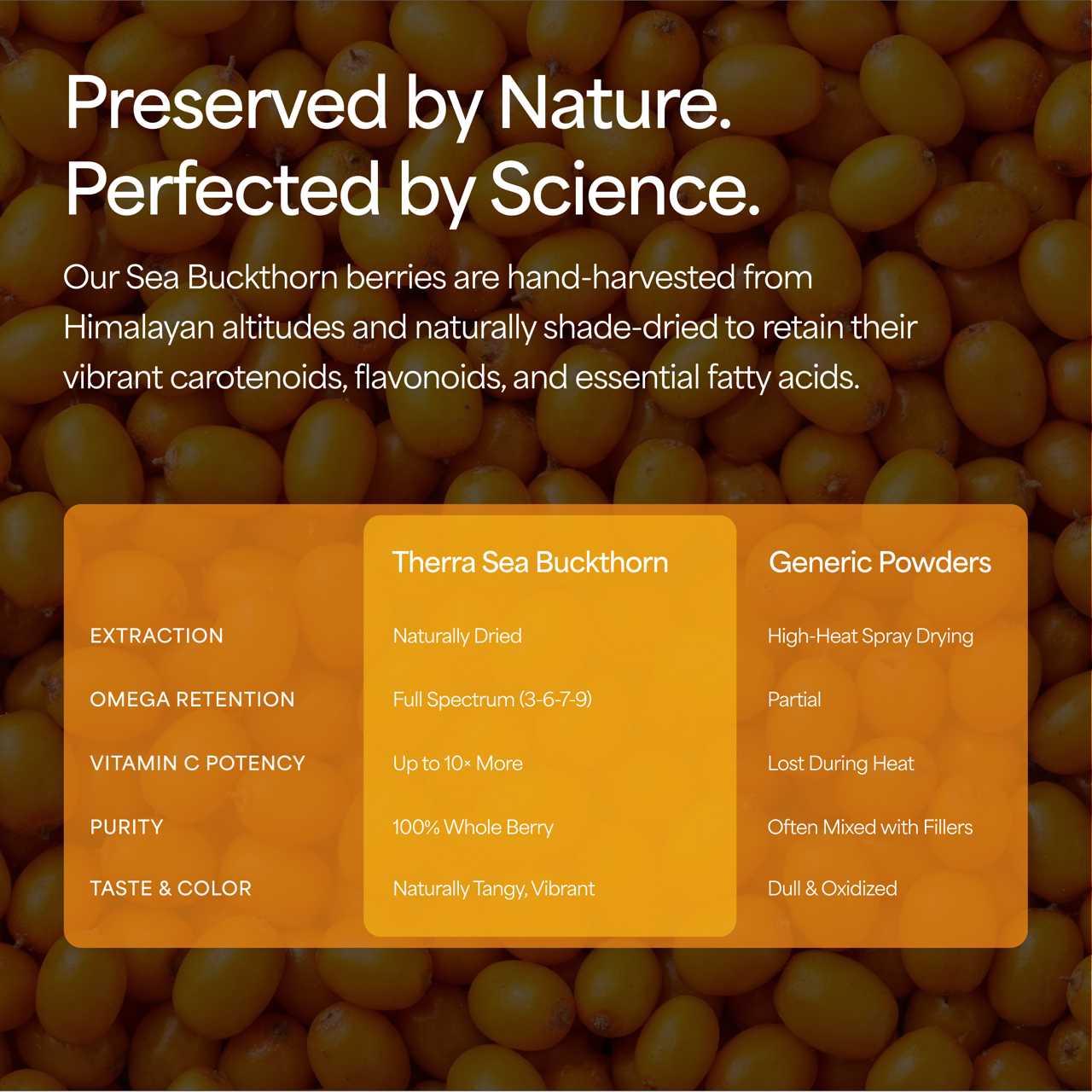 Preserved by Nature.
Perfected by Science.

Our Sea Buckthorn berries are hand-harvested from Himalayan altitudes and naturally shade-dried to retain their vibrant carotenoids, flavonoids, and essential fatty acids.

| | Therra Sea Buckthorn | Generic Powders |
|---|---|---|
| EXTRACTION | Naturally Dried | High-Heat Spray Drying |
| OMEGA RETENTION | Full Spectrum (3-6-7-9) | Partial |
| VITAMIN C POTENCY | Up to 10× More | Lost During Heat |
| PURITY | 100% Whole Berry | Often Mixed with Fillers |
| TASTE & COLOR | Naturally Tangy, Vibrant | Dull & Oxidized |